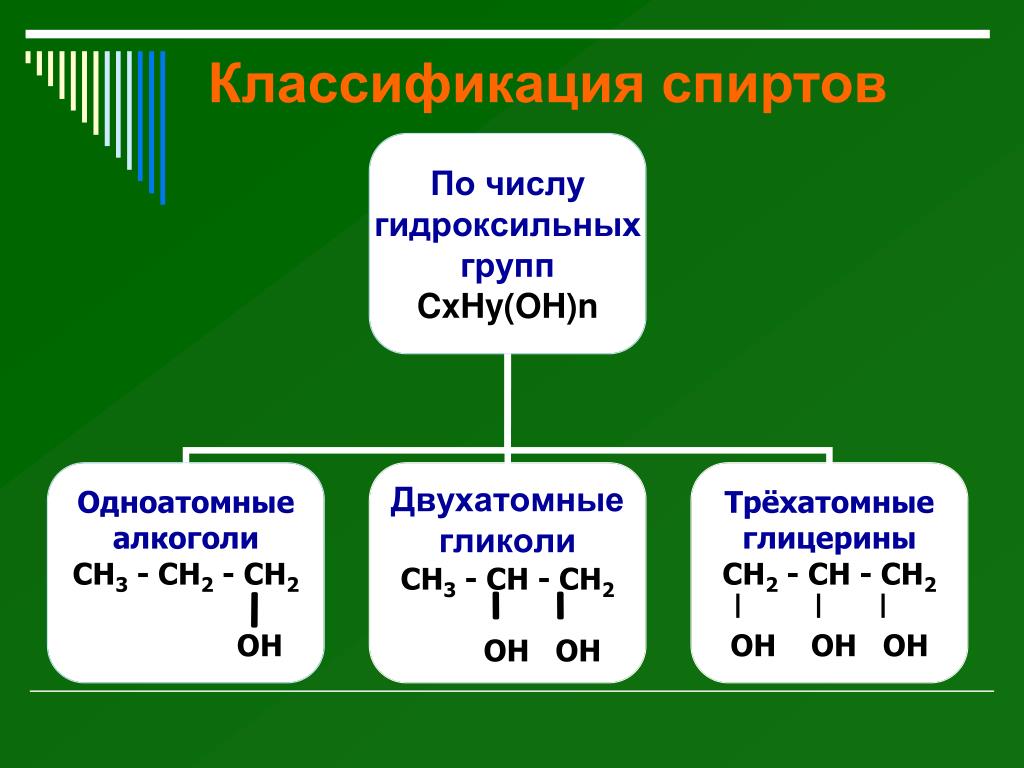 Классификация спиртов

По числу гидроксильных групп
CxHy(OH)n

Одноатомные алкоголи
$CH_3 - CH_2 - CH_2$
|
OH

Двухатомные гликоли
$CH_3 - CH - CH_2$
| |
OH OH

Трёхатомные глицерины
$CH_2 - CH - CH_2$
| | |
OH OH OH